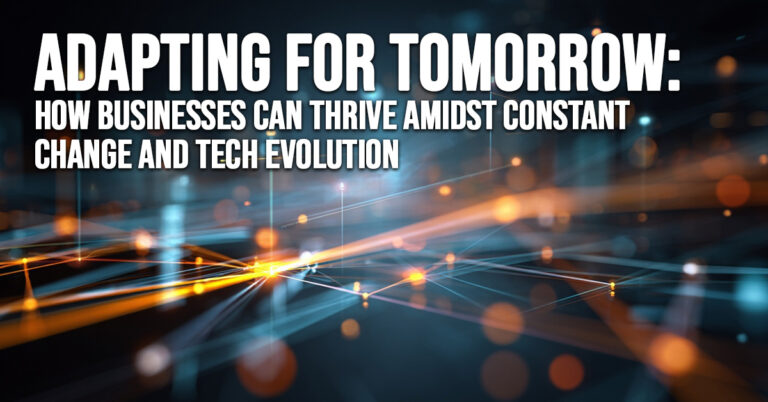 ADAPTING FOR TOMORROW:
HOW BUSINESSES CAN THRIVE AMIDST CONSTANT CHANGE AND TECH EVOLUTION